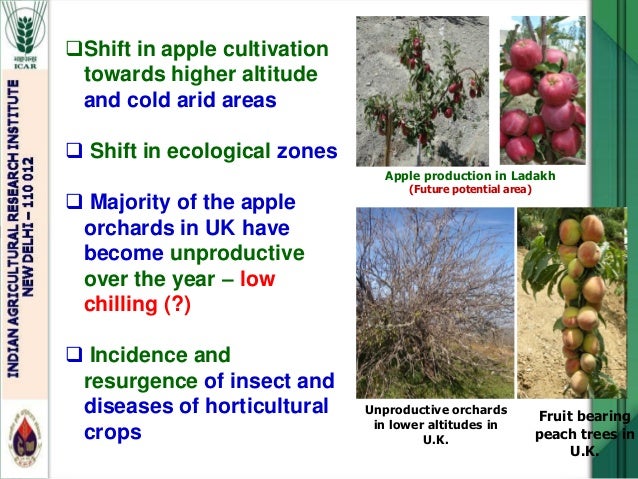 ICAR

INDIAN AGRICULTURAL RESEARCH INSTITUTE
NEW DELHI – 110 012

❑Shift in apple cultivation towards higher altitude and cold arid areas

❑ Shift in ecological zones

❑ Majority of the apple orchards in UK have become unproductive over the year – low chilling (?)

❑ Incidence and resurgence of insect and diseases of horticultural crops

Apple production in Ladakh
(Future potential area)

Unproductive orchards in lower altitudes in U.K.

Fruit bearing peach trees in U.K.